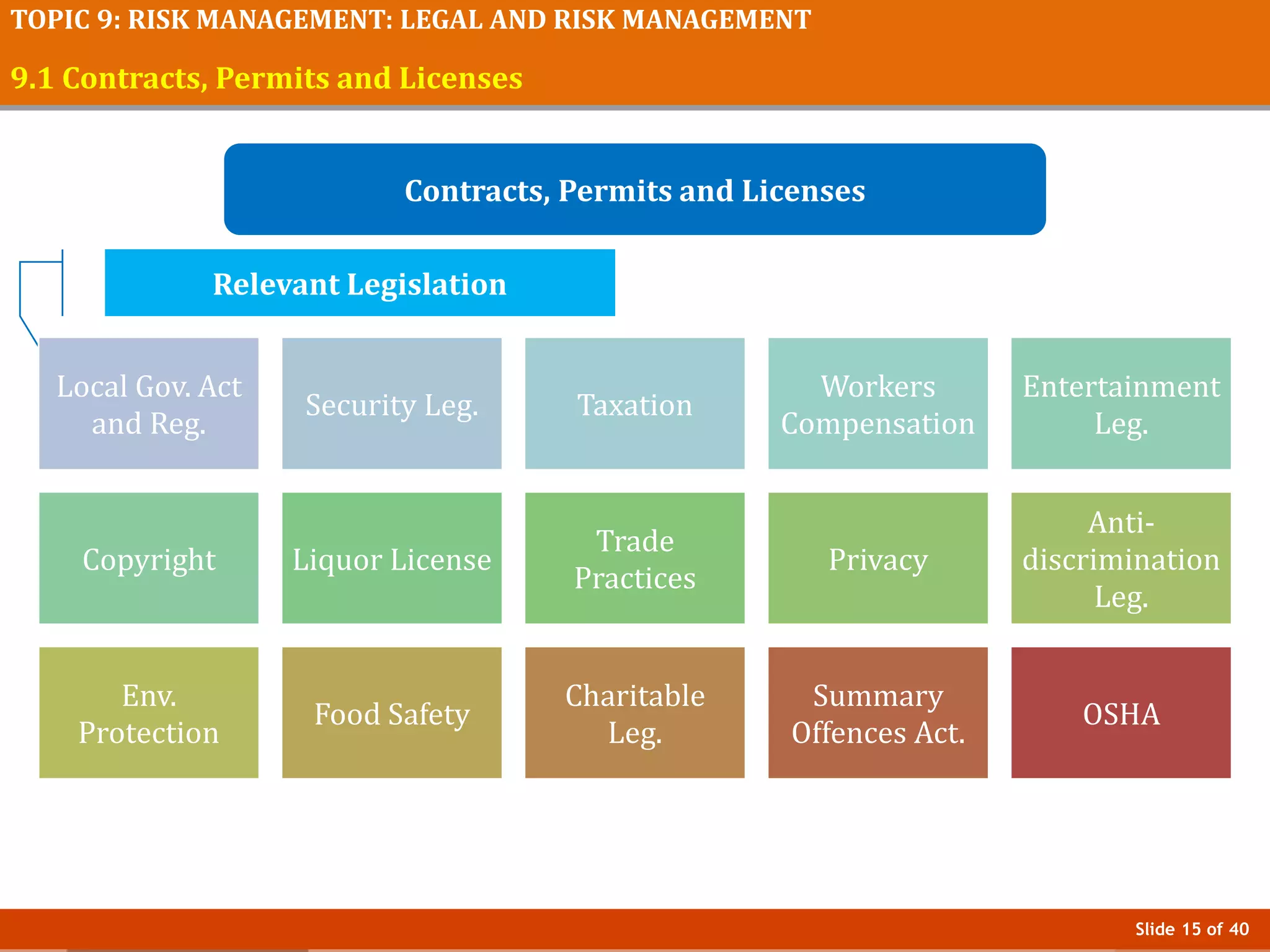 TOPIC 9: RISK MANAGEMENT: LEGAL AND RISK MANAGEMENT

9.1 Contracts, Permits and Licenses

Contracts, Permits and Licenses

Relevant Legislation

Local Gov. Act and Reg.

Security Leg.

Taxation

Workers Compensation

Entertainment Leg.

Copyright

Liquor License

Trade Practices

Privacy

Anti-discrimination Leg.

Env. Protection

Food Safety

Charitable Leg.

Summary Offences Act.

OSHA

Slide 15 of 40